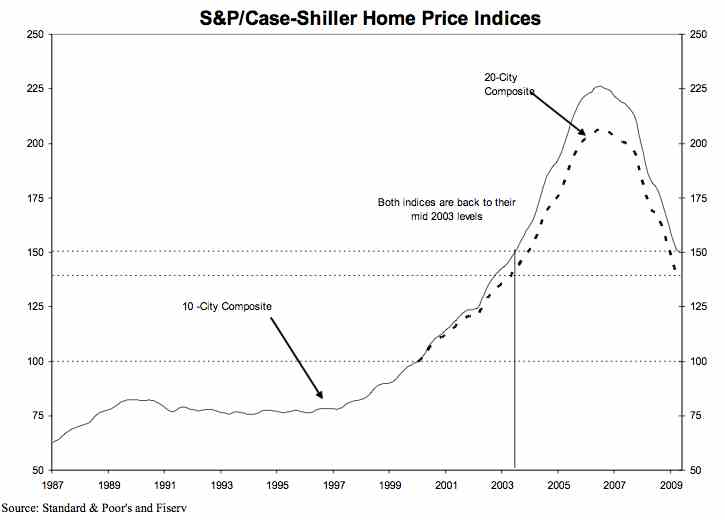 S&P/Case-Shiller Home Price Indices

250
225
200
175
150
125
100
75
50

250
225
200
175
150
125
100
75
50

20-City Composite

Both indices are back to their mid 2003 levels

10 -City Composite

1987 1989 1991 1993 1995 1997 1999 2001 2003 2005 2007 2009

Source: Standard & Poor's and Fiserv